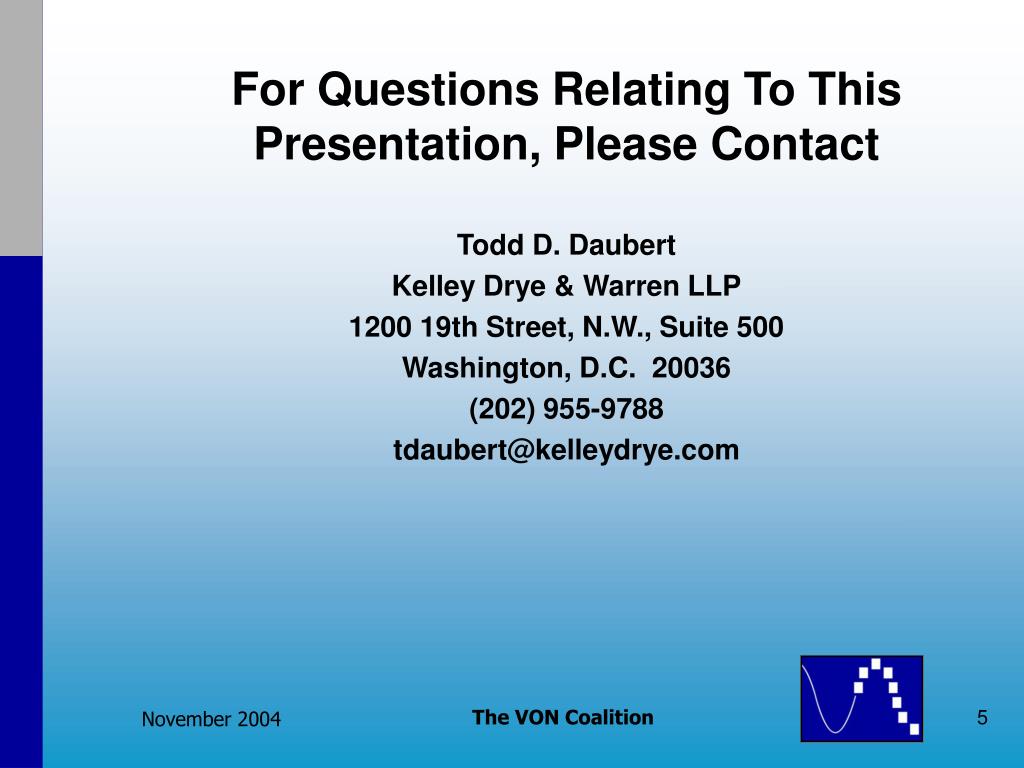 For Questions Relating To This Presentation, Please Contact

Todd D. Daubert
Kelley Drye & Warren LLP
1200 19th Street, N.W., Suite 500
Washington, D.C. 20036
(202) 955-9788
tdaubert@kelleydrye.com

November 2004

The VON Coalition

5